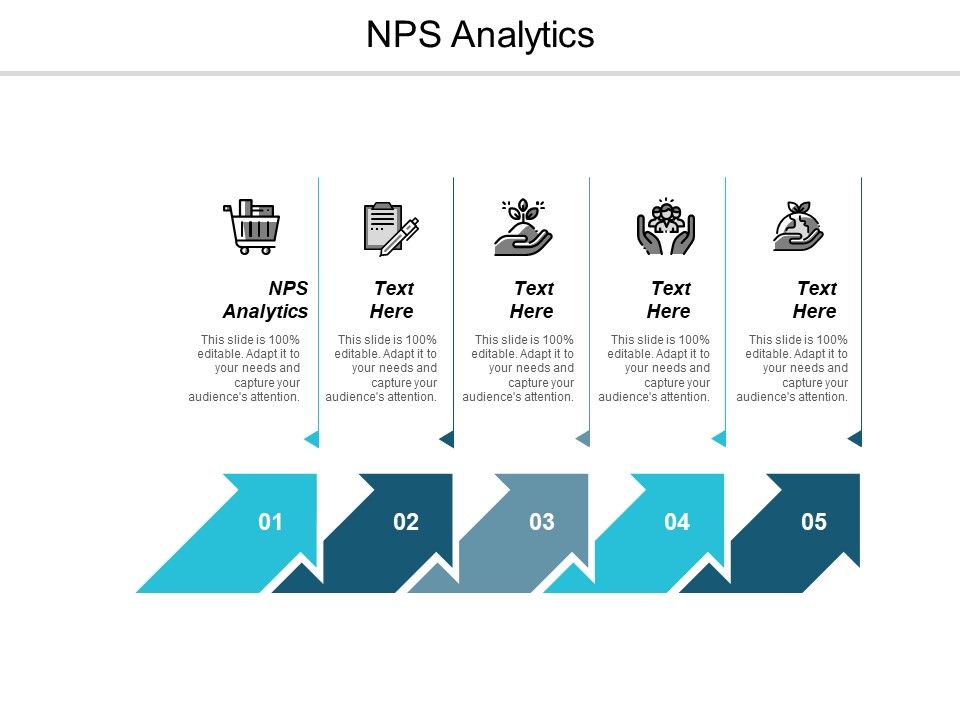 NPS Analytics

NPS Analytics

This slide is 100% editable. Adapt it to your needs and capture your audience's attention.

Text Here

This slide is 100% editable. Adapt it to your needs and capture your audience's attention.

Text Here

This slide is 100% editable. Adapt it to your needs and capture your audience's attention.

Text Here

This slide is 100% editable. Adapt it to your needs and capture your audience's attention.

Text Here

This slide is 100% editable. Adapt it to your needs and capture your audience's attention.

01

02

03

04

05